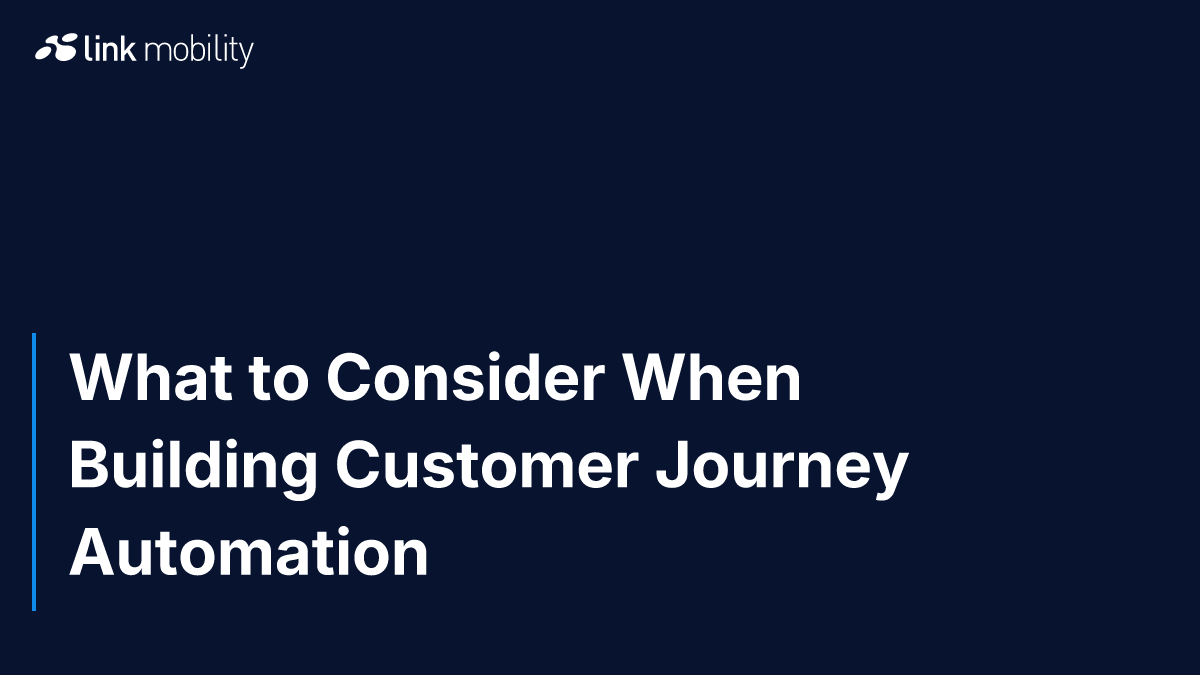 link mobility

What to Consider When Building Customer Journey Automation